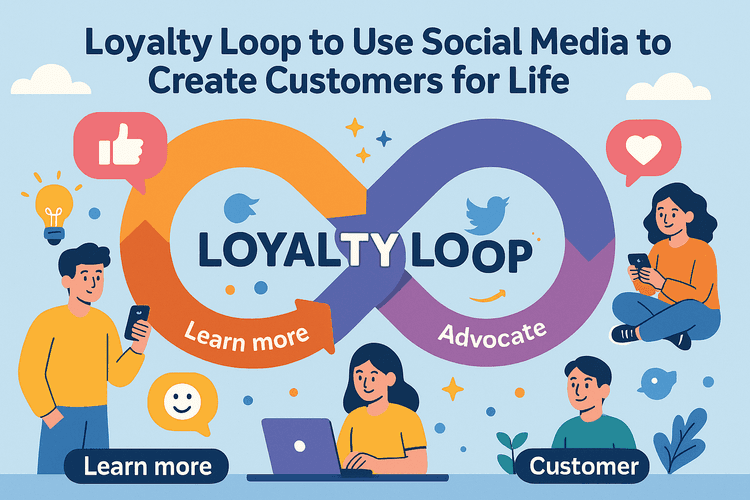 Loyalty Loop to Use Social Media to Create Customers for Life

LOYALTY LOOP

Learn more

Advocate

Learn more

Customer